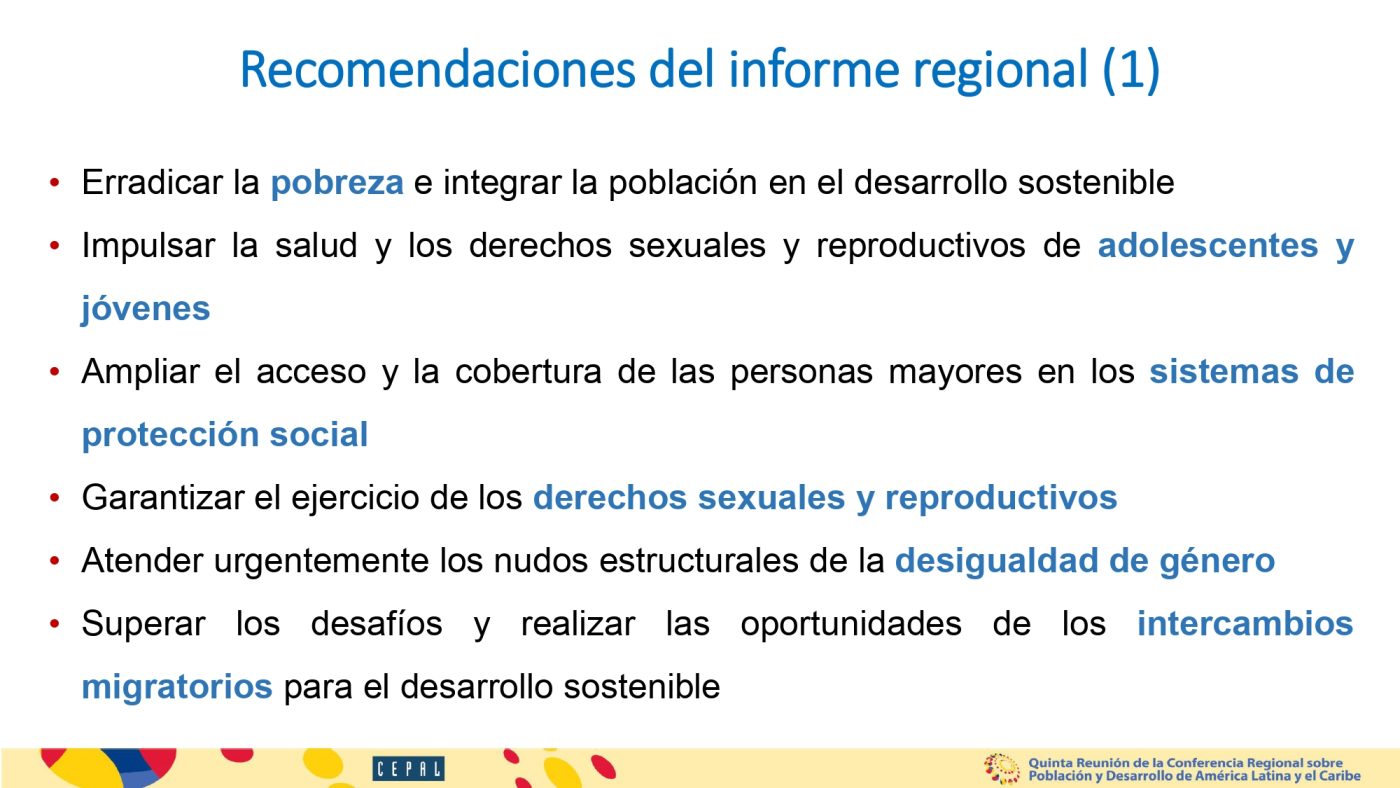 Recomendaciones del informe regional (1)

• Erradicar la pobreza e integrar la población en el desarrollo sostenible
• Impulsar la salud y los derechos sexuales y reproductivos de adolescentes y jóvenes
• Ampliar el acceso y la cobertura de las personas mayores en los sistemas de protección social
• Garantizar el ejercicio de los derechos sexuales y reproductivos
• Atender urgentemente los nudos estructurales de la desigualdad de género
• Superar los desafíos y realizar las oportunidades de los intercambios migratorios para el desarrollo sostenible

CEPAL

Quinta Reunión de la Conferencia Regional sobre Población y Desarrollo de América Latina y el Caribe